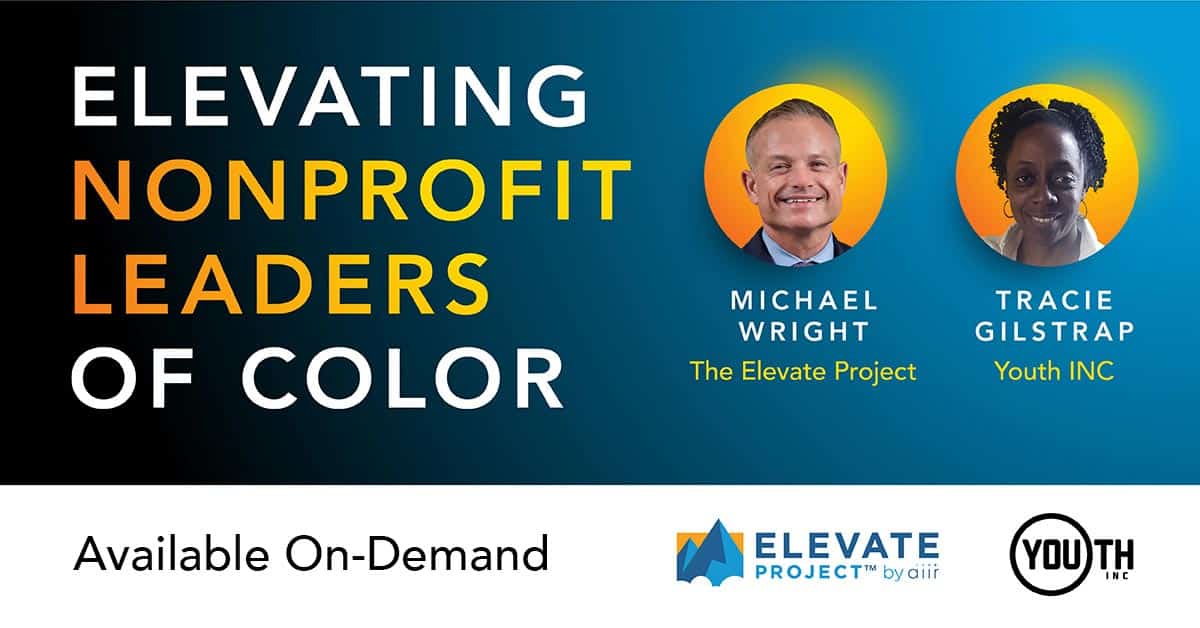 ELEVATING NONPROFIT LEADERS OF COLOR

MICHAEL WRIGHT
The Elevate Project

TRACIE GILSTRAP
Youth INC

Available On-Demand

ELEVATE PROJECT™ by aiir

YOUTH INC